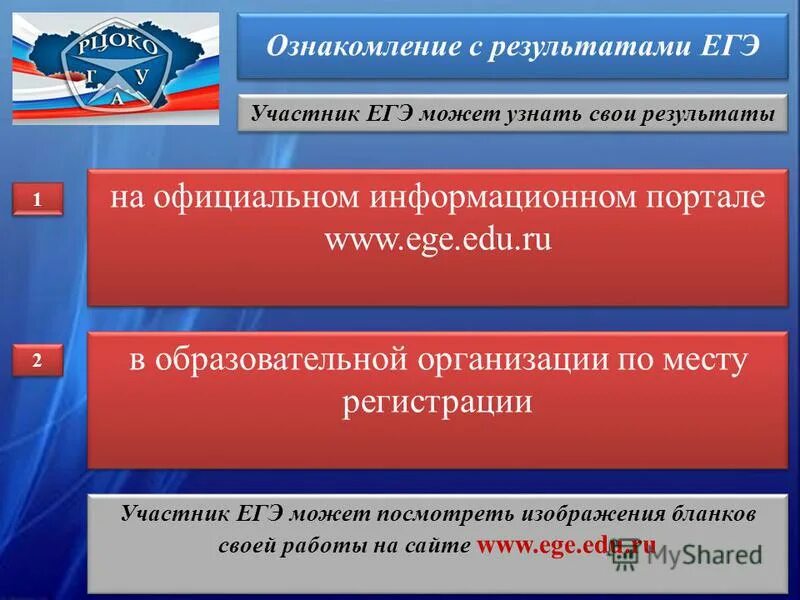 РЦОКО
Г У
А

Ознакомление с результатами ЕГЭ

Участник ЕГЭ может узнать свои результаты

1

на официальном информационном портале www.ege.edu.ru

2

в образовательной организации по месту регистрации

Участник ЕГЭ может посмотреть изображения бланков своей работы на сайте www.ege.edu.ru

MyShared